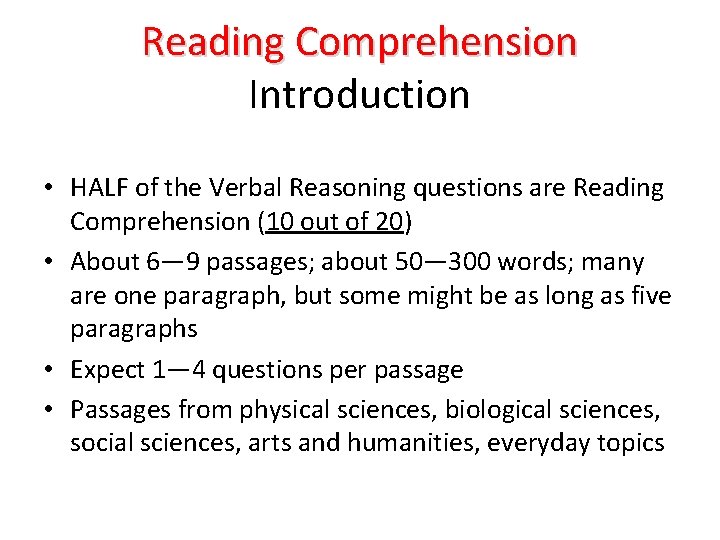 Reading Comprehension
Introduction

• HALF of the Verbal Reasoning questions are Reading Comprehension (10 out of 20)
• About 6—9 passages; about 50—300 words; many are one paragraph, but some might be as long as five paragraphs
• Expect 1—4 questions per passage
• Passages from physical sciences, biological sciences, social sciences, arts and humanities, everyday topics